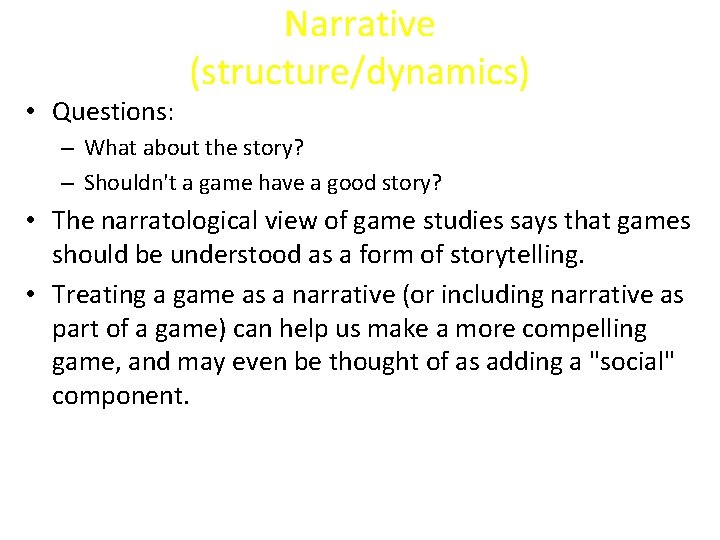 Narrative (structure/dynamics)

• Questions:
– What about the story?
– Shouldn't a game have a good story?

• The narratological view of game studies says that games should be understood as a form of storytelling.

• Treating a game as a narrative (or including narrative as part of a game) can help us make a more compelling game, and may even be thought of as adding a "social" component.